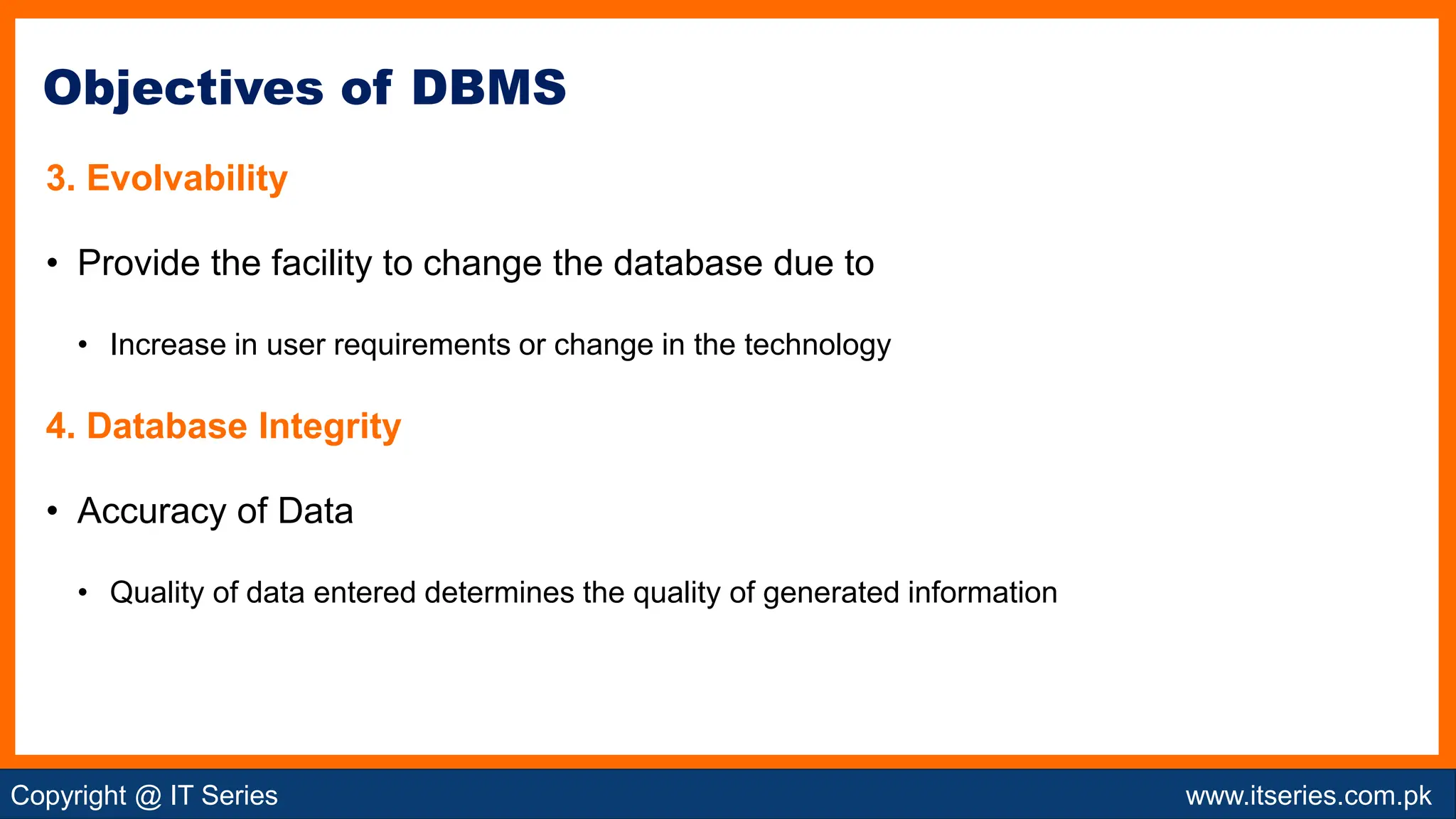 Objectives of DBMS

3. Evolvability

• Provide the facility to change the database due to

• Increase in user requirements or change in the technology

4. Database Integrity

• Accuracy of Data

• Quality of data entered determines the quality of generated information

Copyright @ IT Series

www.itseries.com.pk